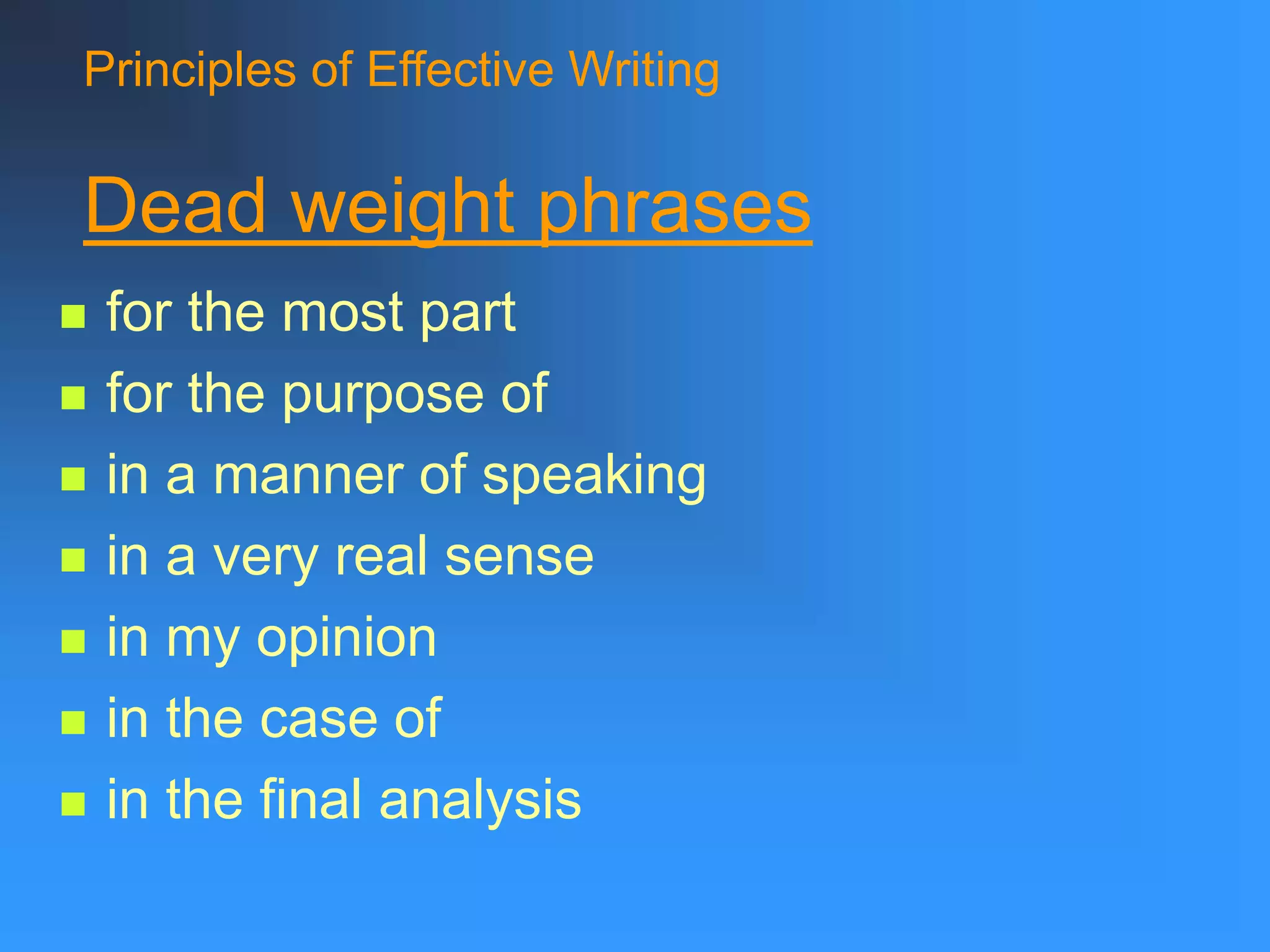 Principles of Effective Writing

Dead weight phrases

- for the most part
- for the purpose of
- in a manner of speaking
- in a very real sense
- in my opinion
- in the case of
- in the final analysis